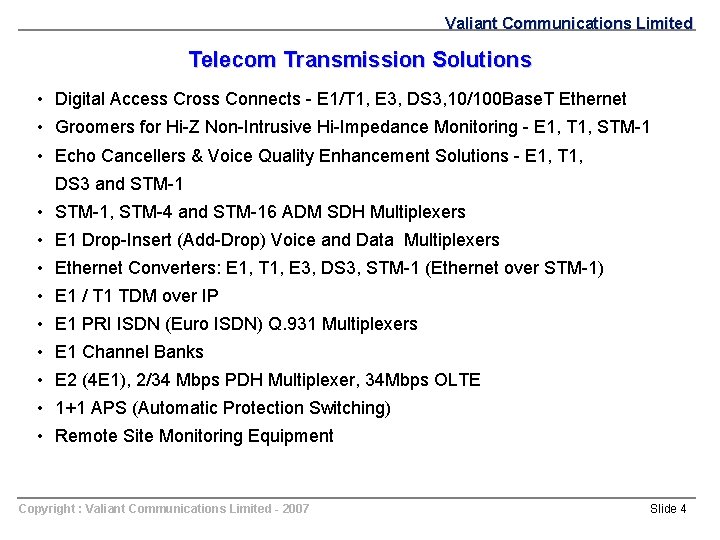 Valiant Communications Limited

Telecom Transmission Solutions

• Digital Access Cross Connects - E1/T1, E3, DS3,10/100BaseT Ethernet
• Groomers for Hi-Z Non-Intrusive Hi-Impedance Monitoring - E1, T1, STM-1
• Echo Cancellers & Voice Quality Enhancement Solutions - E1, T1, DS3 and STM-1
• STM-1, STM-4 and STM-16 ADM SDH Multiplexers
• E1 Drop-Insert (Add-Drop) Voice and Data Multiplexers
• Ethernet Converters: E1, T1, E3, DS3, STM-1 (Ethernet over STM-1)
• E1 / T1 TDM over IP
• E1 PRI ISDN (Euro ISDN) Q.931 Multiplexers
• E1 Channel Banks
• E2 (4E1), 2/34 Mbps PDH Multiplexer, 34Mbps OLTE
• 1+1 APS (Automatic Protection Switching)
• Remote Site Monitoring Equipment

Copyright : Valiant Communications Limited - 2007

Slide 4